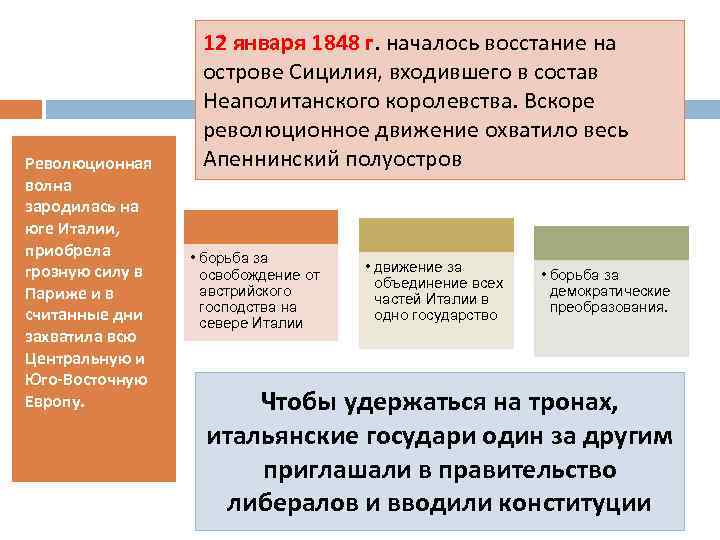 12 января 1848 г. началось восстание на острове Сицилия, входившего в состав Неаполитанского королевства. Вскоре революционное движение охватило весь Апеннинский полуостров

Революционная волна зародилась на юге Италии, приобрела грозную силу в Париже и в считанные дни захватила всю Центральную и Юго-Восточную Европу.

• борьба за освобождение от австрийского господства на севере Италии

• движение за объединение всех частей Италии в одно государство

• борьба за демократические преобразования.

Чтобы удержаться на тронах, итальянские государи один за другим приглашали в правительство либералов и вводили конституции